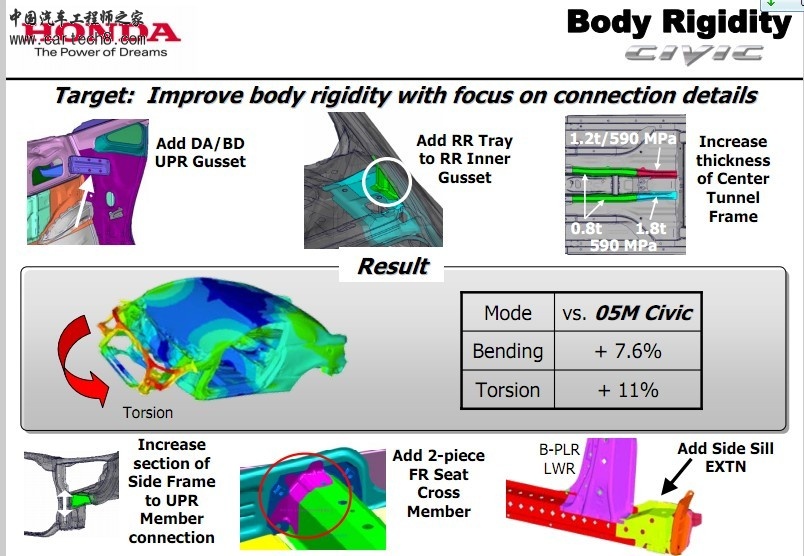 中国汽车工程师之家
www.cartech8.com
HONDA
The Power of Dreams

Body Rigidity
CIVIC

Target: Improve body rigidity with focus on connection details

Add DA/BD UPR Gusset

Add RR Tray to RR Inner Gusset

1.2t/590 MPa
0.8t
1.8t
590 MPa

Increase thickness of Center Tunnel Frame

Result

Torsion

| Mode | vs. 05M Civic |
|---|---|
| Bending | + 7.6% |
| Torsion | + 11% |

Increase section of Side Frame to UPR Member connection

Add 2-piece FR Seat Cross Member

B-PLR LWR

Add Side Sill EXTN